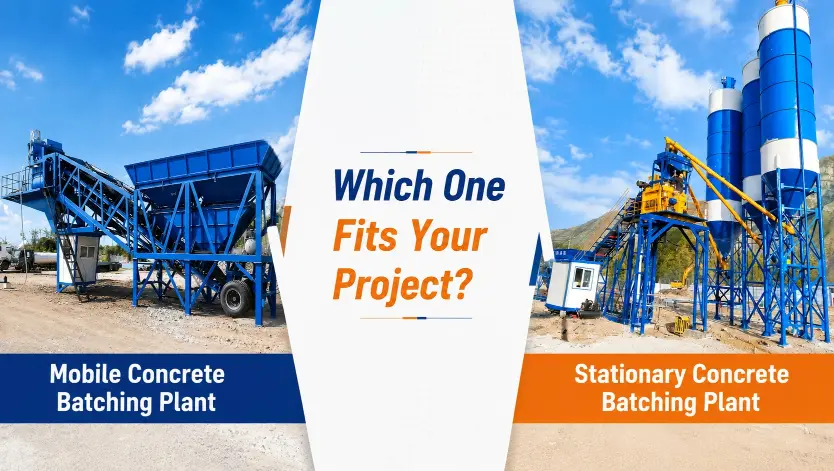 Which One Fits Your Project?

Mobile Concrete Batching Plant

Stationary Concrete Batching Plant